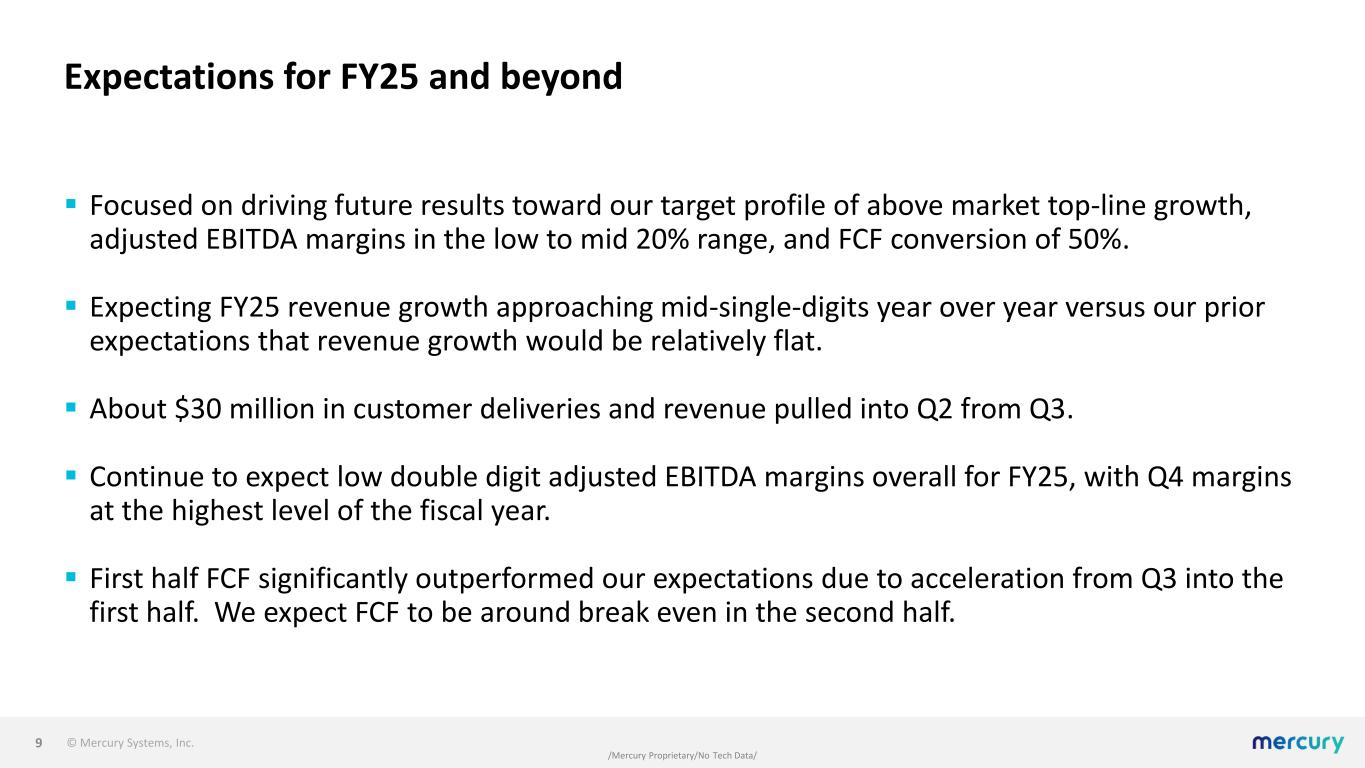 Expectations for FY25 and beyond

▪ Focused on driving future results toward our target profile of above market top-line growth, adjusted EBITDA margins in the low to mid 20% range, and FCF conversion of 50%.

▪ Expecting FY25 revenue growth approaching mid-single-digits year over year versus our prior expectations that revenue growth would be relatively flat.

▪ About \$30 million in customer deliveries and revenue pulled into Q2 from Q3.

▪ Continue to expect low double digit adjusted EBITDA margins overall for FY25, with Q4 margins at the highest level of the fiscal year.

▪ First half FCF significantly outperformed our expectations due to acceleration from Q3 into the first half. We expect FCF to be around break even in the second half.

9 © Mercury Systems, Inc.

/Mercury Proprietary/No Tech Data/

mercury